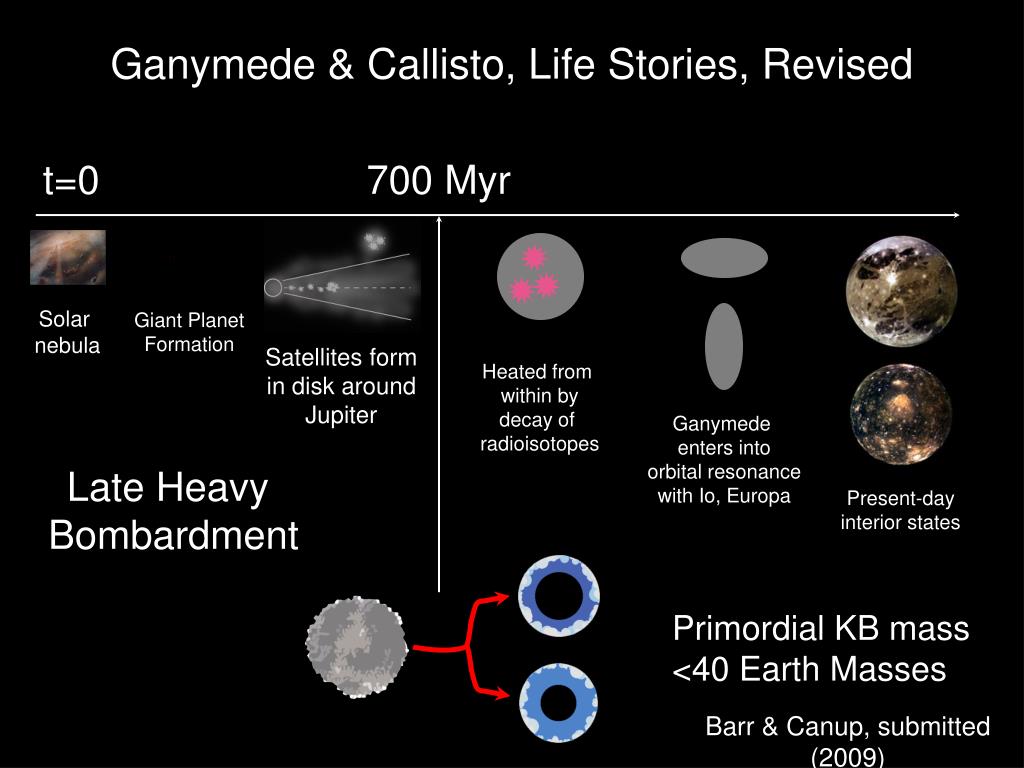 Ganymede & Callisto, Life Stories, Revised

t=0

700 Myr

Solar nebula

Giant Planet Formation

Satellites form in disk around Jupiter

Heated from within by decay of radioisotopes

Ganymede enters into orbital resonance with Io, Europa

Present-day interior states

Late Heavy Bombardment

Primordial KB mass <40 Earth Masses

Barr & Canup, submitted (2009)